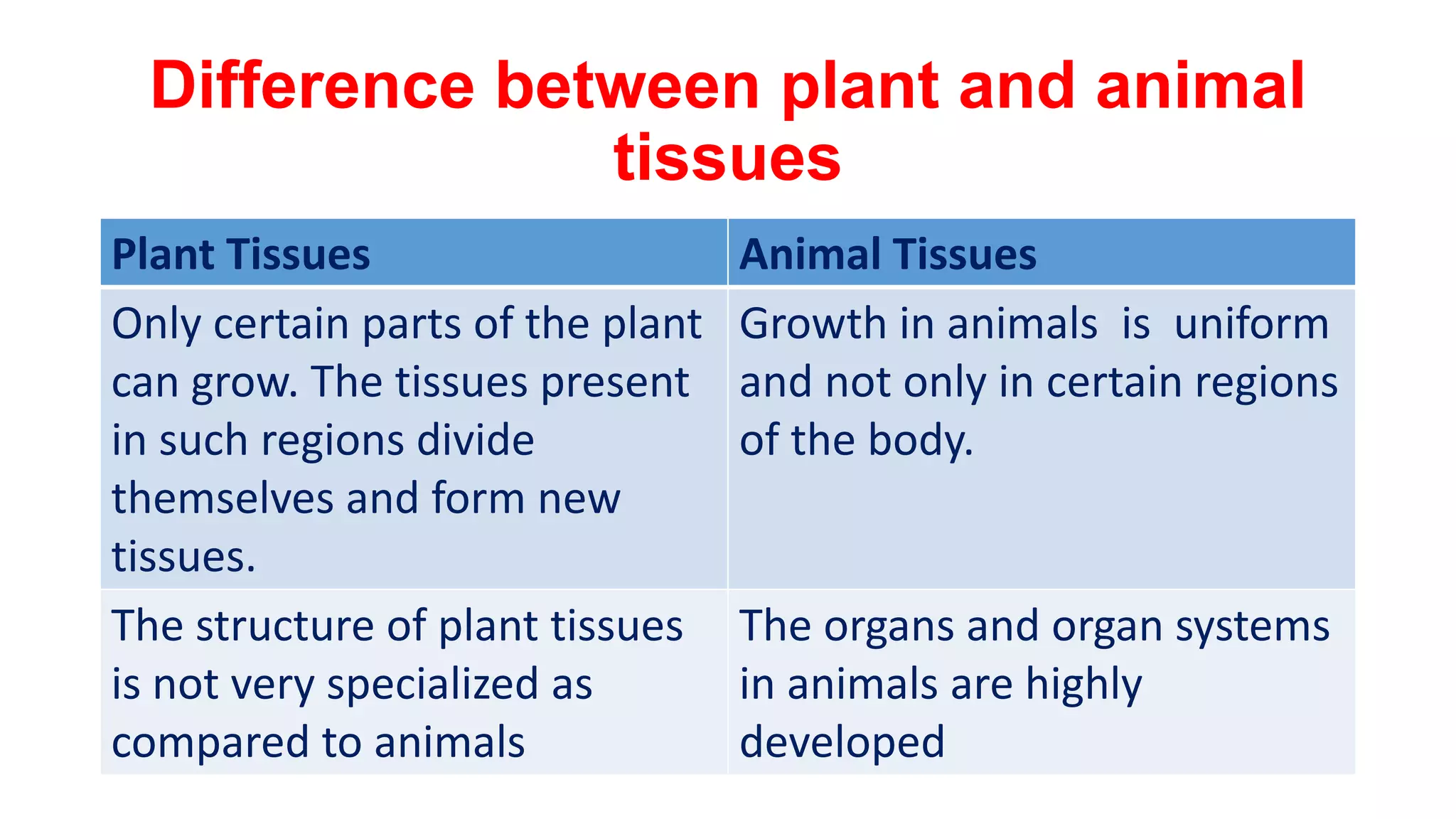 Difference between plant and animal tissues

| Plant Tissues | Animal Tissues |
|---|---|
| Only certain parts of the plant can grow. The tissues present in such regions divide themselves and form new tissues. | Growth in animals is uniform and not only in certain regions of the body. |
| The structure of plant tissues is not very specialized as compared to animals | The organs and organ systems in animals are highly developed |